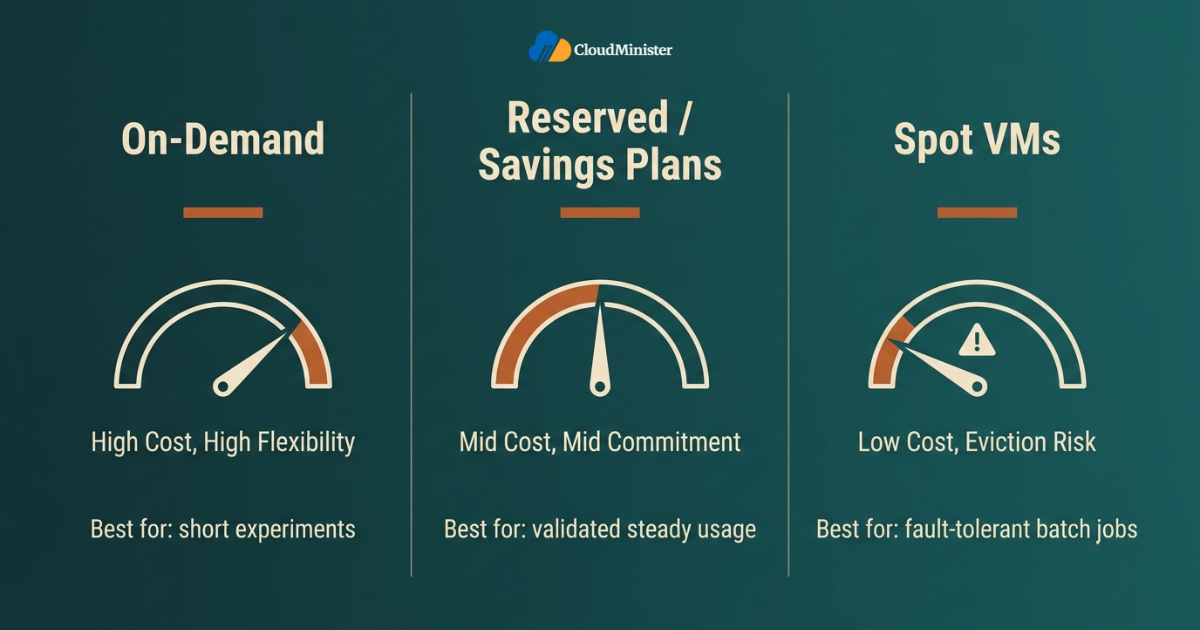 CloudMinister

On-Demand

High Cost, High Flexibility

Best for: short experiments

Reserved / Savings Plans

Mid Cost, Mid Commitment

Best for: validated steady usage

Spot VMs

Low Cost, Eviction Risk

Best for: fault-tolerant batch jobs